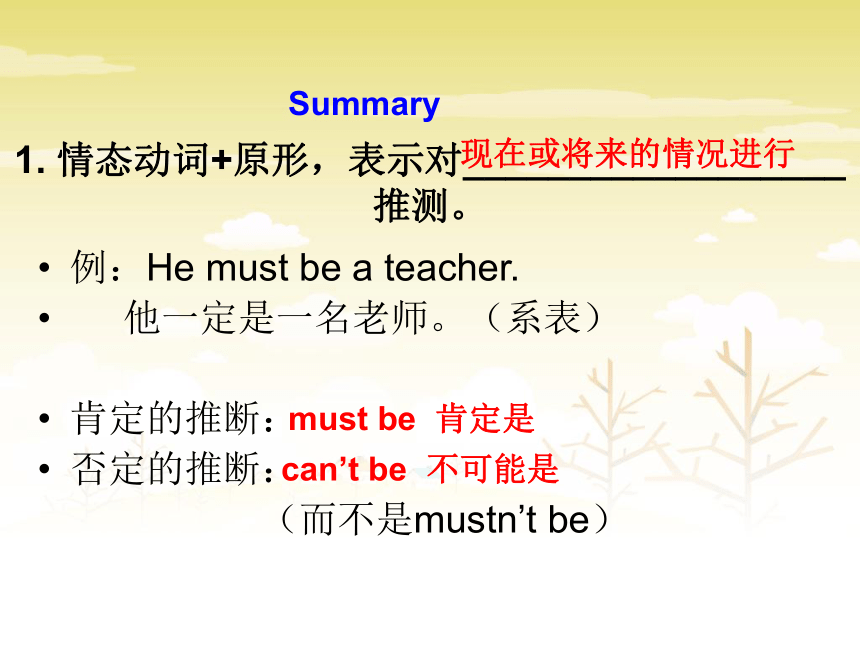 Summary

1. 情态动词+原形，表示对现在或将来的情况进行推测。

• 例：He must be a teacher.
• 他一定是一名老师。（系表）

• 肯定的推断：must be 肯定是
• 否定的推断：can’t be 不可能是
（而不是mustn’t be）